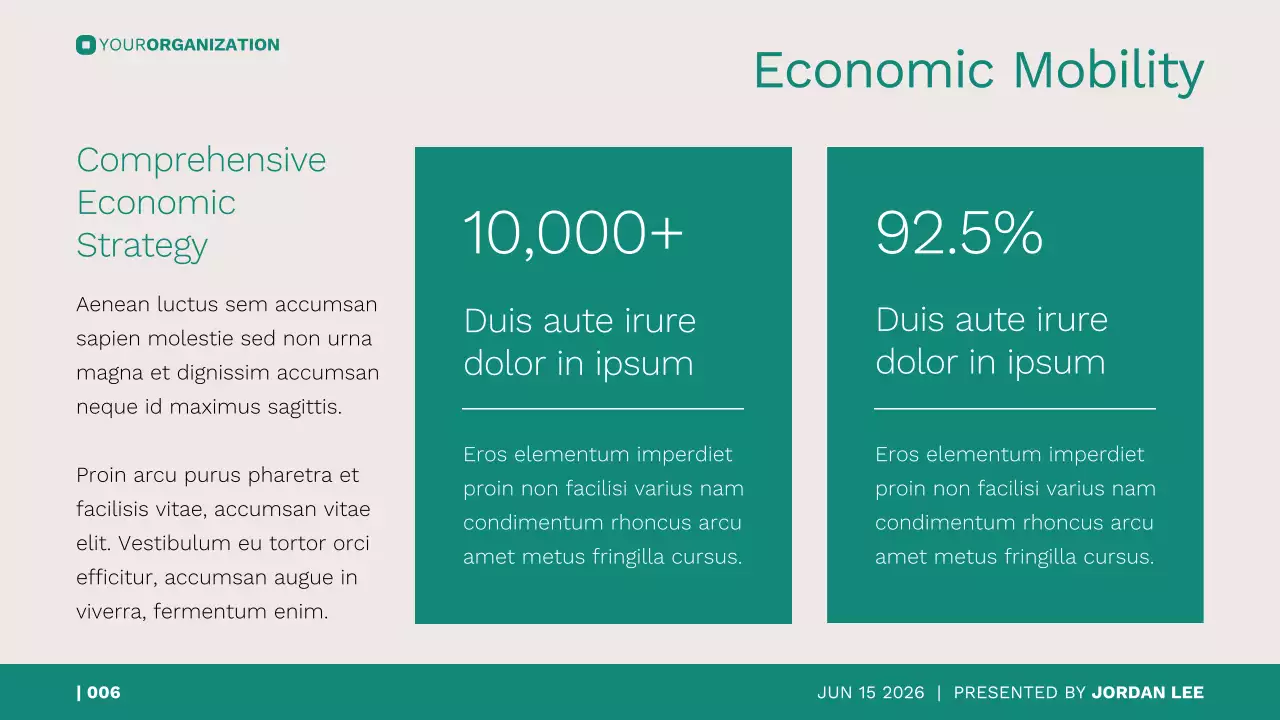 YOURORGANIZATION

Economic Mobility

Comprehensive Economic Strategy

Aenean luctus sem accumsan sapien molestie sed non urna magna et dignissim accumsan neque id maximus sagittis.

Proin arcu purus pharetra et facilisis vitae, accumsan vitae elit. Vestibulum eu tortor orci efficitur, accumsan augue in viverra, fermentum enim.

10,000+

Duis aute irure dolor in ipsum

Eros elementum imperdiet proin non facilisi varius nam condimentum rhoncus arcu amet metus fringilla cursus.

92.5%

Duis aute irure dolor in ipsum

Eros elementum imperdiet proin non facilisi varius nam condimentum rhoncus arcu amet metus fringilla cursus.

| 006

JUN 15 2026 | PRESENTED BY JORDAN LEE